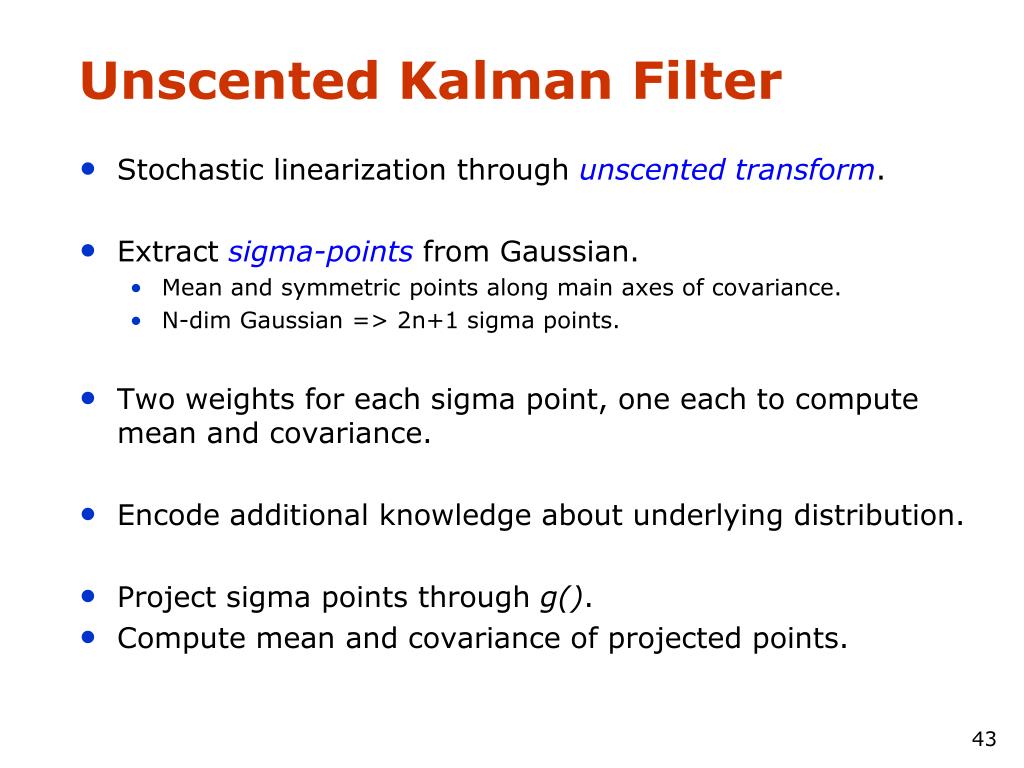 Unscented Kalman Filter

• Stochastic linearization through unscented transform.

• Extract sigma-points from Gaussian.
  • Mean and symmetric points along main axes of covariance.
  • N-dim Gaussian => 2n+1 sigma points.

• Two weights for each sigma point, one each to compute mean and covariance.

• Encode additional knowledge about underlying distribution.

• Project sigma points through g().
• Compute mean and covariance of projected points.

43